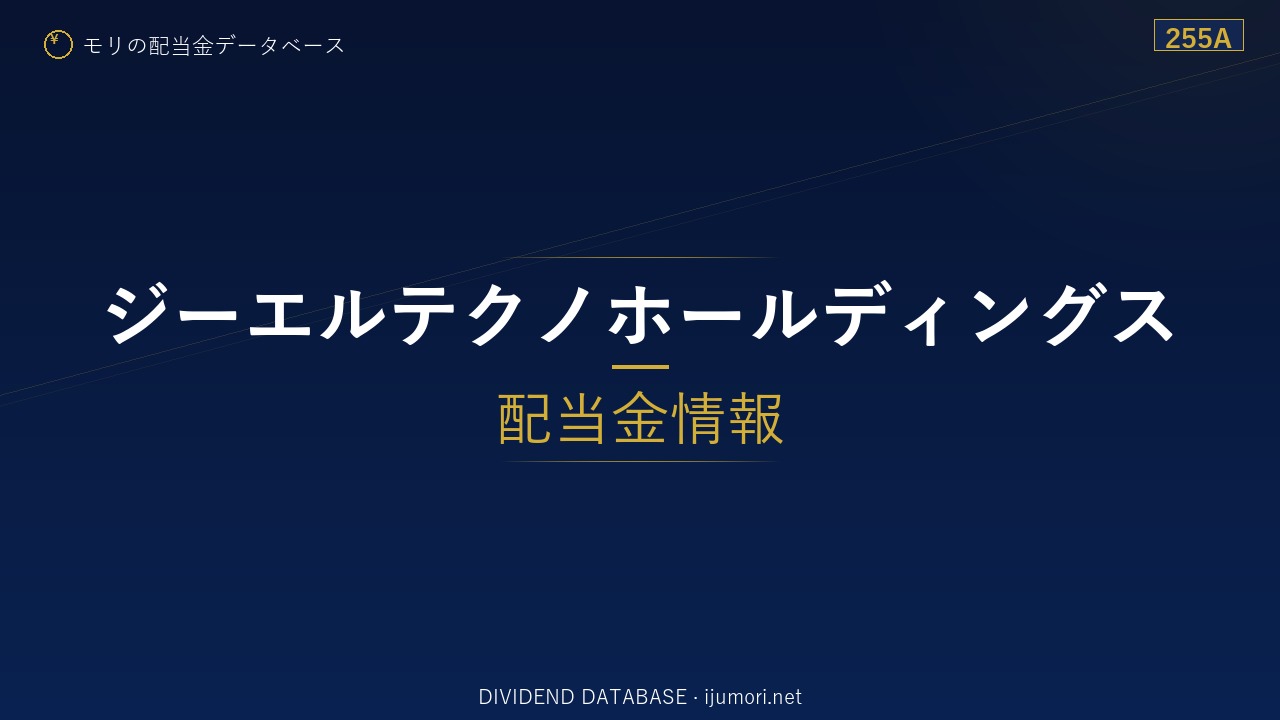 ¥ モリの配当金データベース

255A

ジーエルテクノホールディングス

配当金情報

DIVIDEND DATABASE · ijumori.net